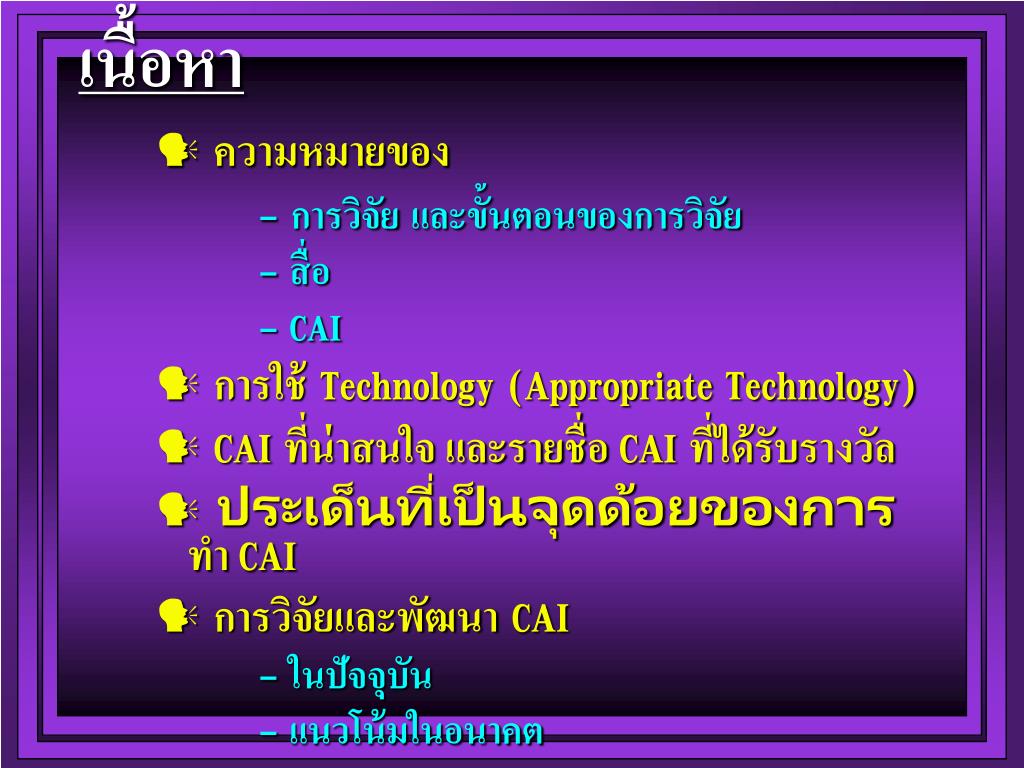 เนื้อหา

ความหมายของ

– การวิจัย และขั้นตอนของการวิจัย

– สื่อ

– CAI

การใช้ Technology (Appropriate Technology)

CAI ที่น่าสนใจ และรายชื่อ CAI ที่ได้รับรางวัล

ประเด็นที่เป็นจุดด้อยของการทำ CAI

การวิจัยและพัฒนา CAI

– ในปัจจุบัน

– แนวโน้มในอนาคต